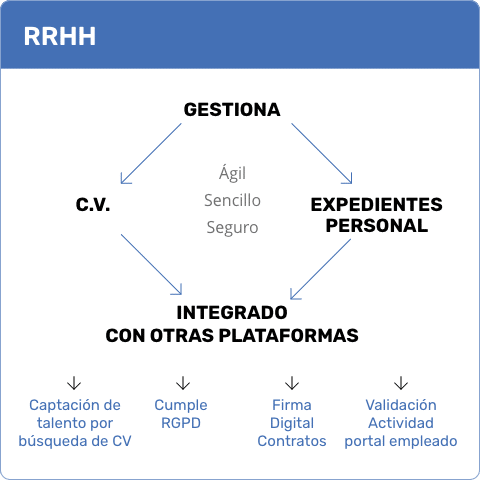 RRHH

GESTIONA

C.V.

Ágil
Sencillo
Seguro

EXPEDIENTES PERSONAL

INTEGRADO
CON OTRAS PLATAFORMAS

Captación de talento por búsqueda de CV

Cumple RGPD

Firma Digital Contratos

Validación Actividad portal empleado